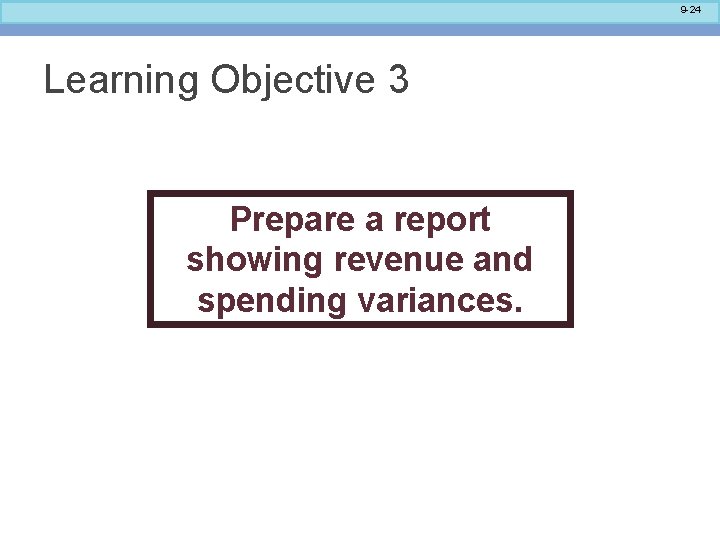 9-24

Learning Objective 3

Prepare a report showing revenue and spending variances.